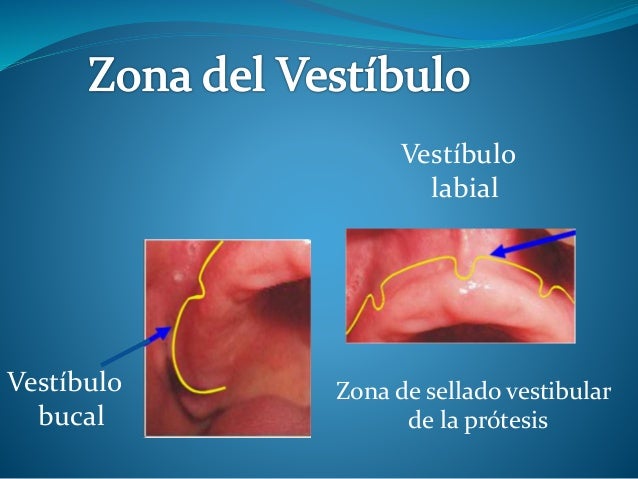 Zona del Vestíbulo

Vestíbulo labial

Vestíbulo bucal

Zona de sellado vestibular de la prótesis